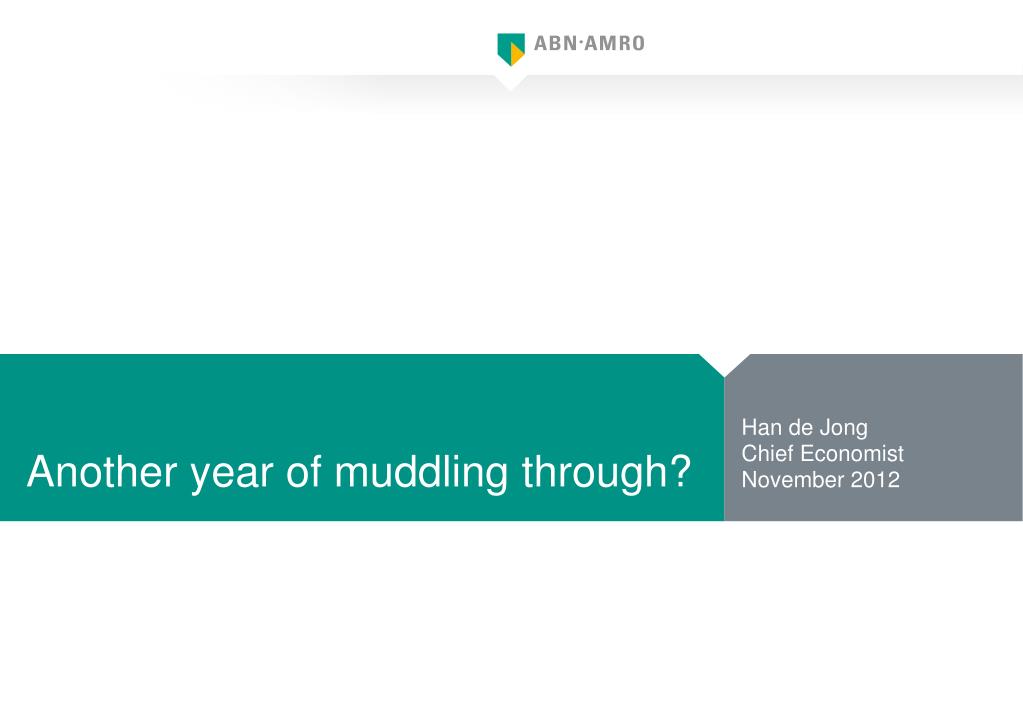 ABN·AMRO

Another year of muddling through?

Han de Jong
Chief Economist
November 2012